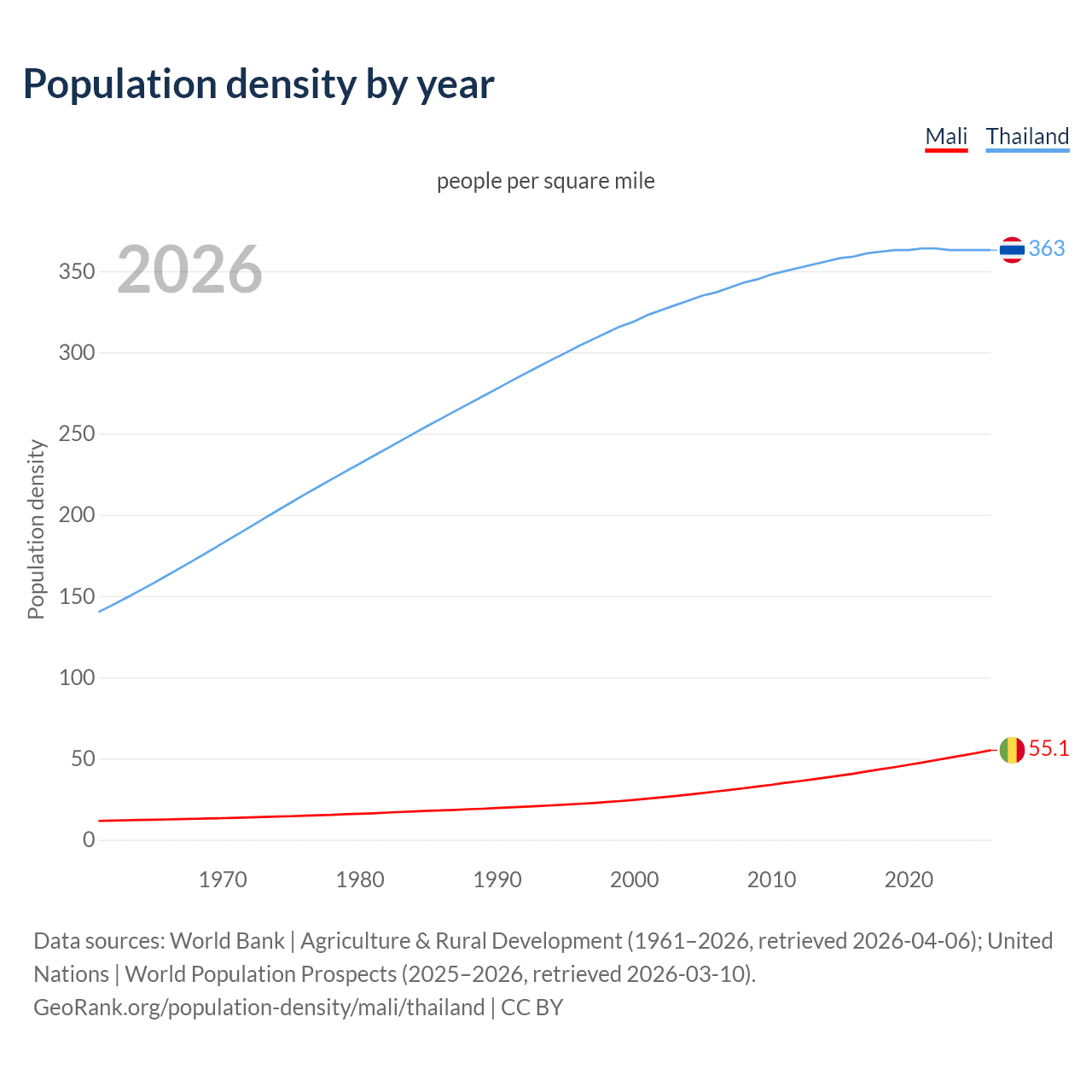 Population density by year

Mali Thailand

people per square mile

2026

Population density

350
300
250
200
150
100
50
0

363

55.1

1970 1980 1990 2000 2010 2020

Data sources: World Bank | Agriculture & Rural Development (1961–2026, retrieved 2026-04-06); United Nations | World Population Prospects (2025–2026, retrieved 2026-03-10).
GeoRank.org/population-density/mali/thailand | CC BY